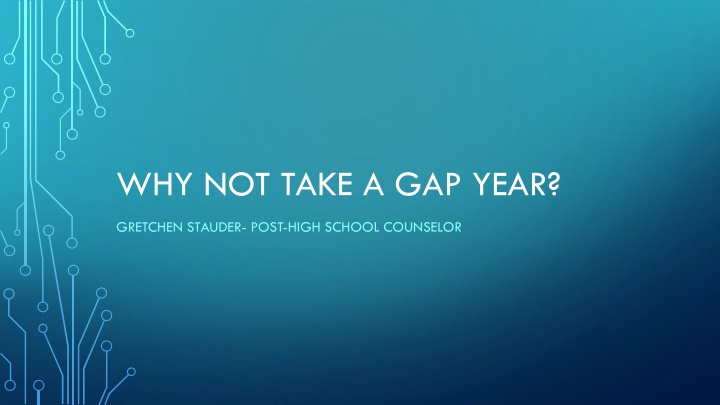 WHY NOT TAKE A GAP YEAR?

GRETCHEN STAUDER- POST-HIGH SCHOOL COUNSELOR